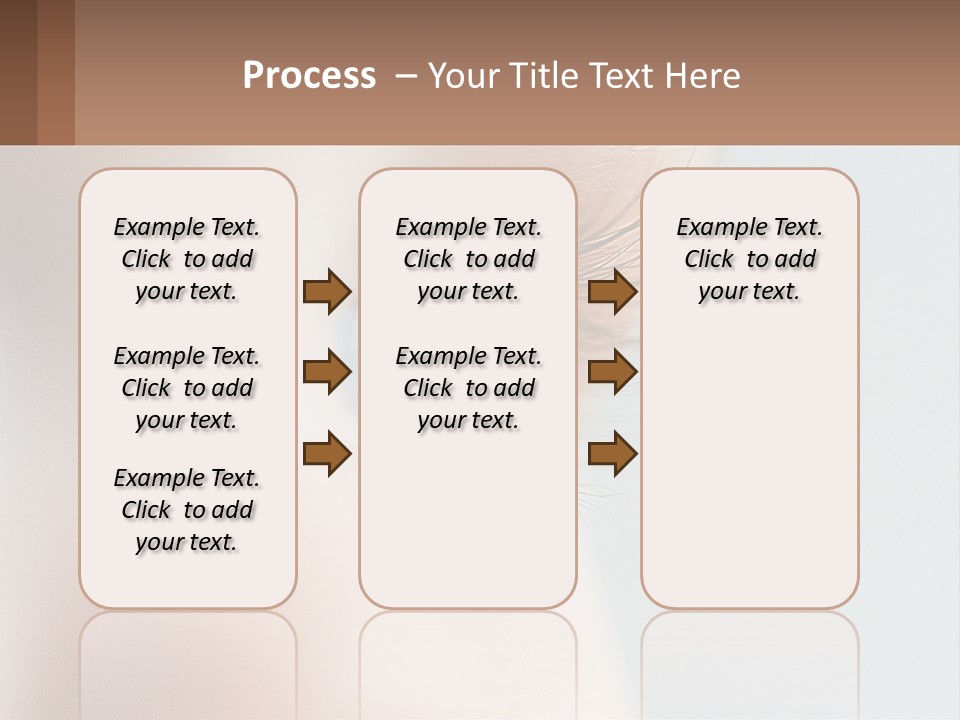 Process – Your Title Text Here

Example Text. Click to add your text.

Example Text. Click to add your text.

Example Text. Click to add your text.

Example Text. Click to add your text.

Example Text. Click to add your text.

Example Text. Click to add your text.